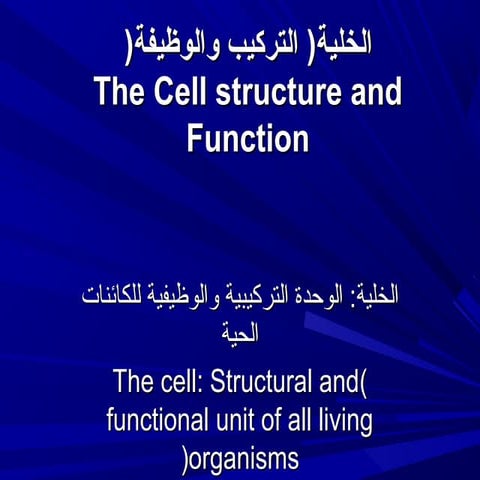 الخلية( التركيب والوظيفة(
The Cell structure and Function

الخلية: الوحدة التركيبية والوظيفية للكائنات الحية

The cell: Structural and( functional unit of all living )organisms